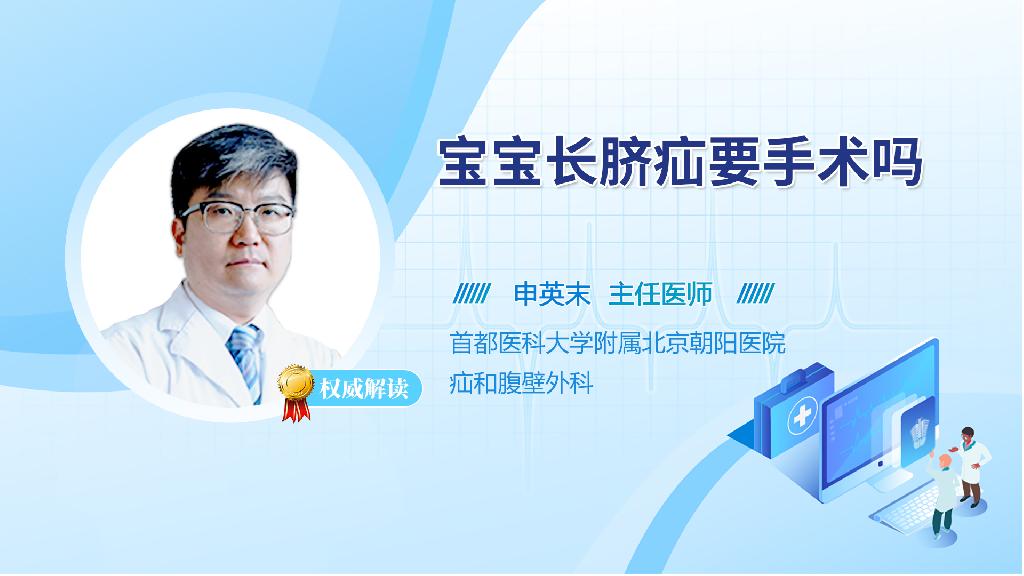 宝宝长脐疝要手术吗

申英末 主任医师

首都医科大学附属北京朝阳医院

疝和腹壁外科

权威解读